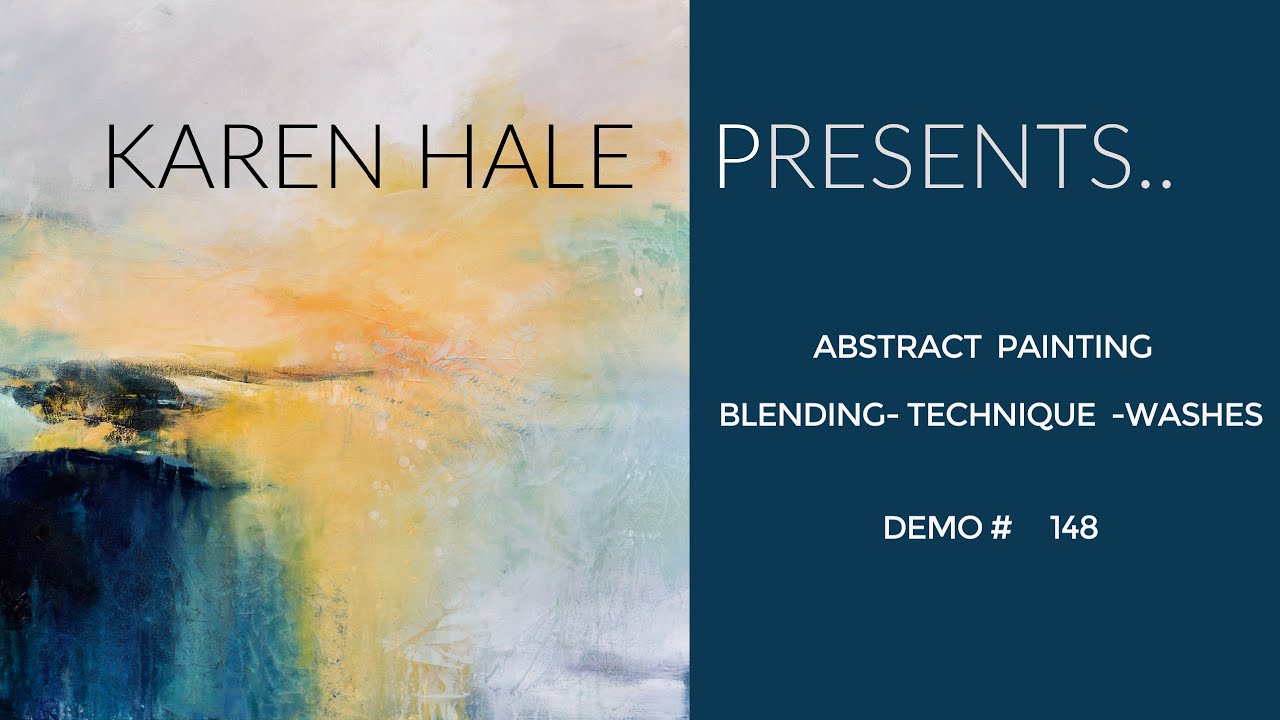 KAREN HALE PRESENTS..

ABSTRACT PAINTING

BLENDING- TECHNIQUE -WASHES

DEMO # 148